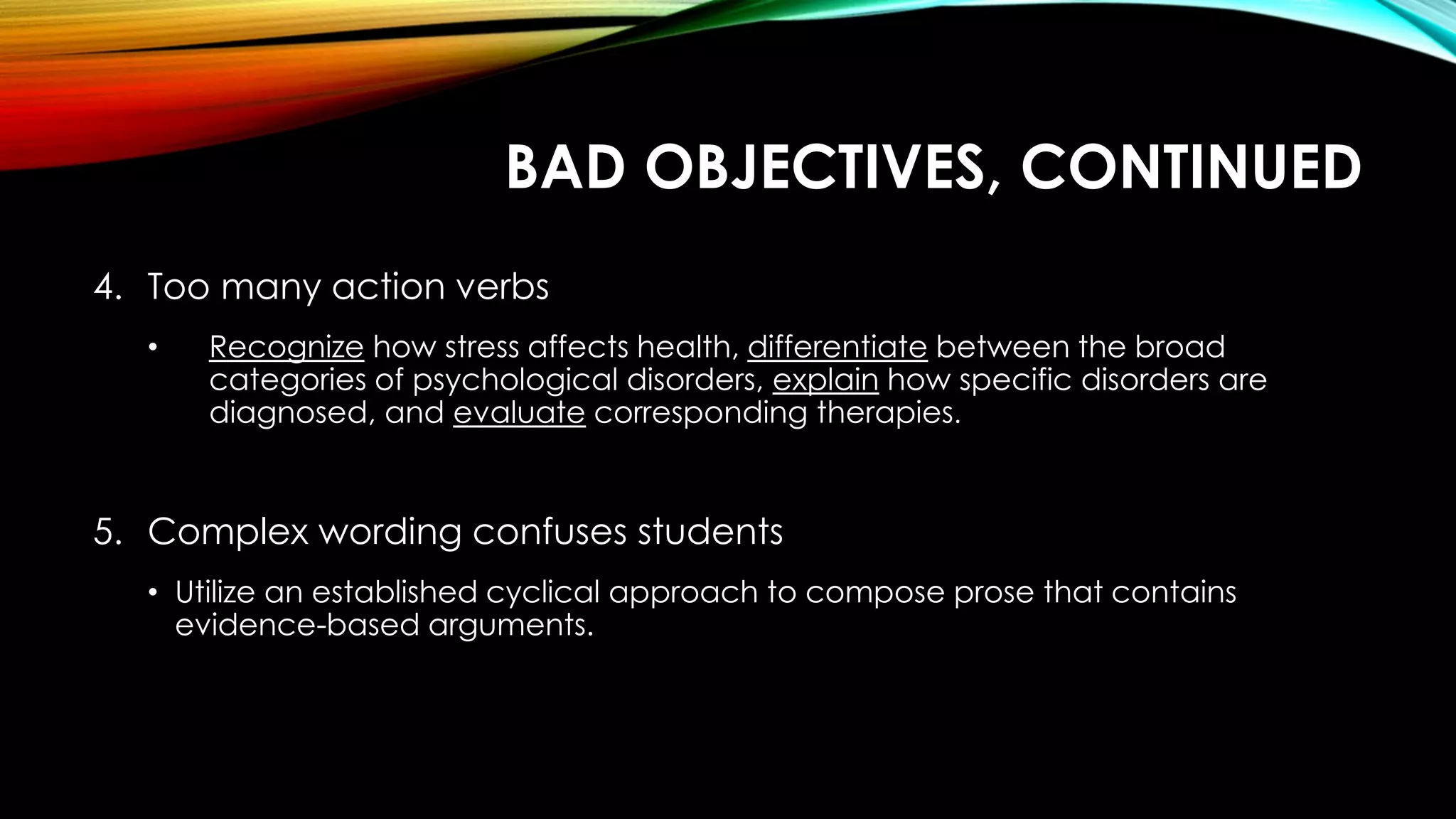 BAD OBJECTIVES, CONTINUED

4. Too many action verbs

• Recognize how stress affects health, differentiate between the broad categories of psychological disorders, explain how specific disorders are diagnosed, and evaluate corresponding therapies.

5. Complex wording confuses students

• Utilize an established cyclical approach to compose prose that contains evidence-based arguments.